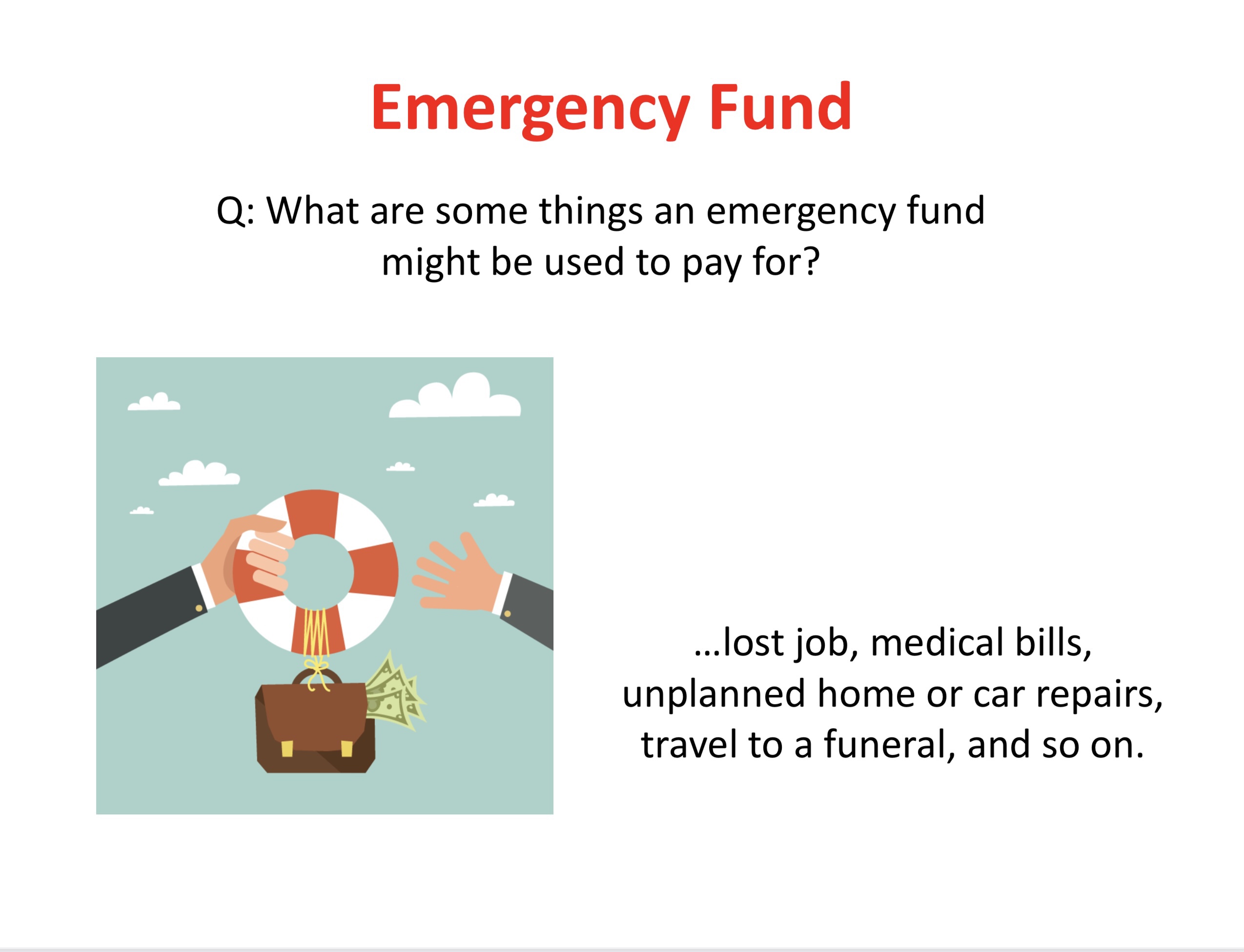 Emergency Fund

Q: What are some things an emergency fund might be used to pay for?

…lost job, medical bills, unplanned home or car repairs, travel to a funeral, and so on.